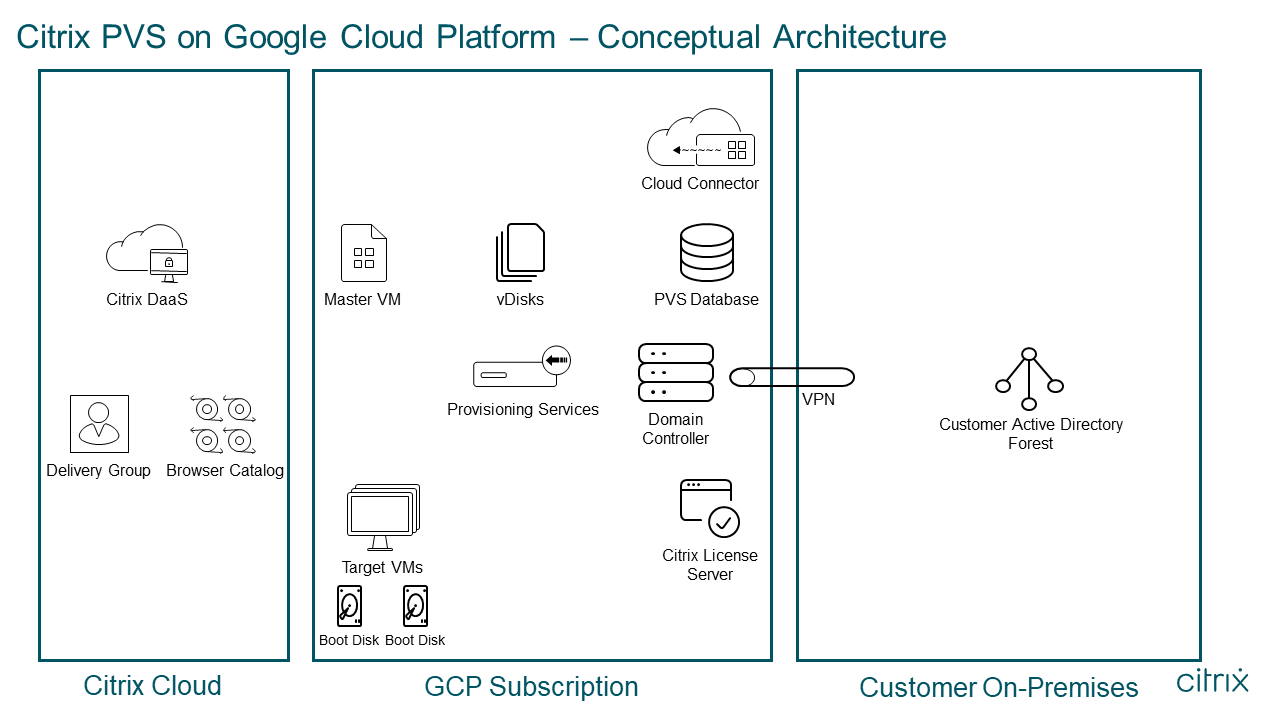 Citrix PVS on Google Cloud Platform – Conceptual Architecture

Citrix DaaS

Delivery Group

Browser Catalog

Citrix Cloud

Cloud Connector

Master VM

vDisks

PVS Database

Provisioning Services

Domain Controller

VPN

Target VMs

Citrix License Server

Boot Disk

Boot Disk

GCP Subscription

Customer Active Directory Forest

Customer On-Premises

citrix